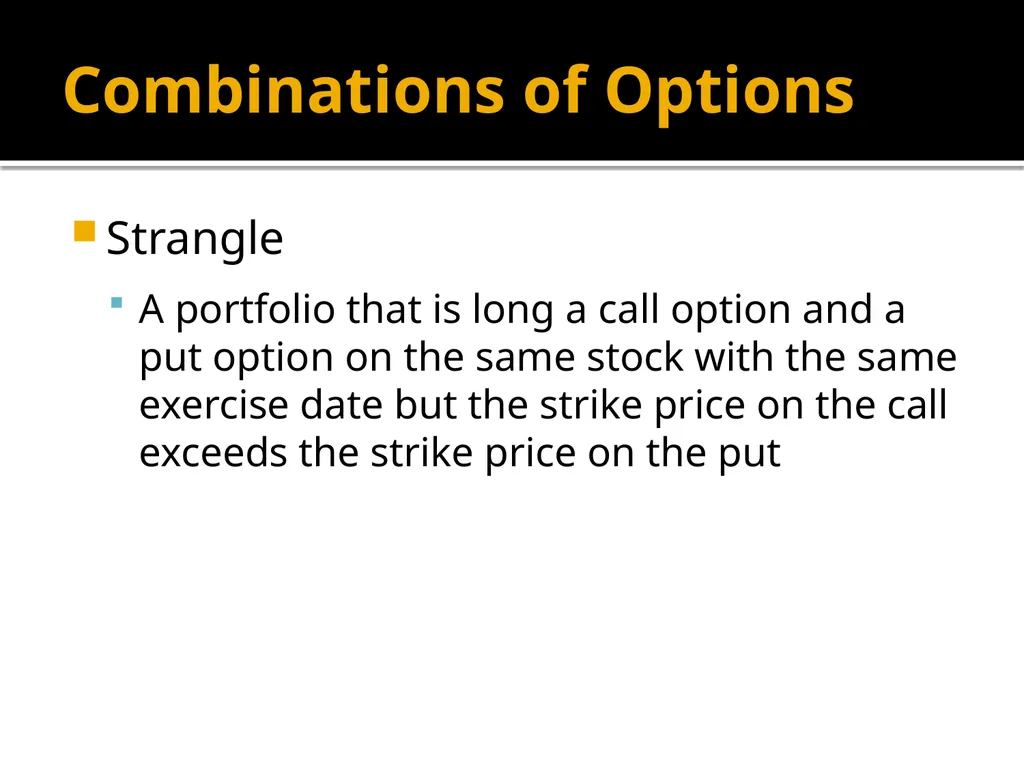 Combinations of Options

Strangle

A portfolio that is long a call option and a put option on the same stock with the same exercise date but the strike price on the call exceeds the strike price on the put